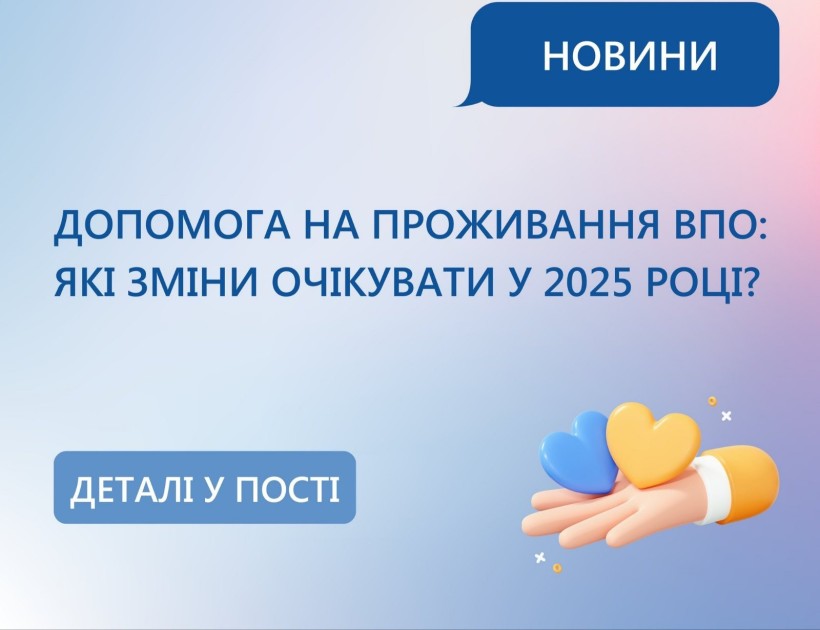 НОВИНИ

ДОПОМОГА НА ПРОЖИВАННЯ ВПО: ЯКІ ЗМІНИ ОЧІКУВАТИ У 2025 РОЦІ?

ДЕТАЛІ У ПОСТІ